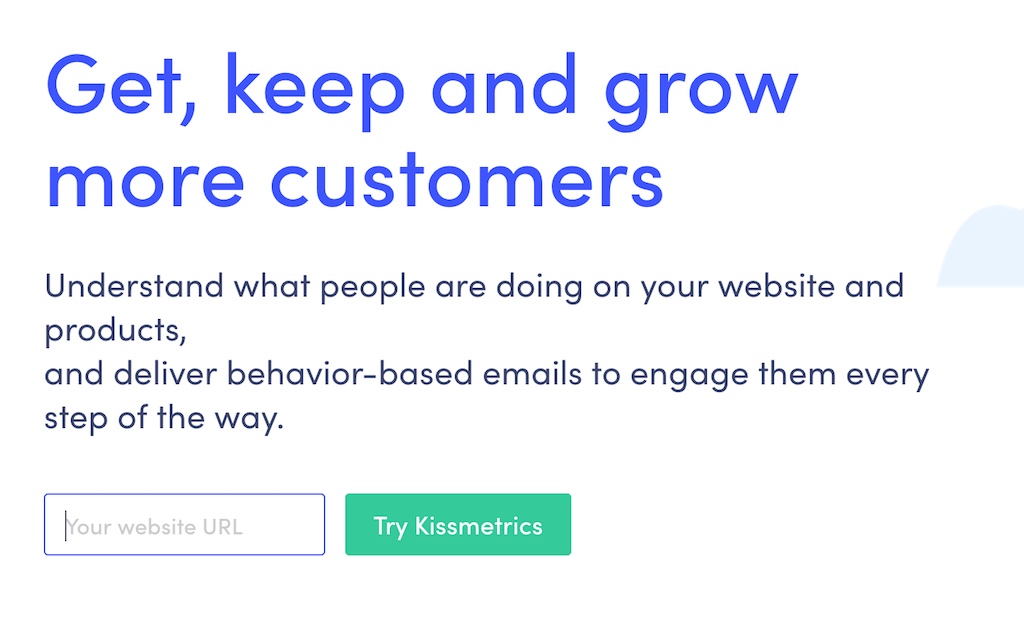 Get, keep and grow more customers

Understand what people are doing on your website and products,
and deliver behavior-based emails to engage them every step of the way.

Your website URL

Try Kissmetrics